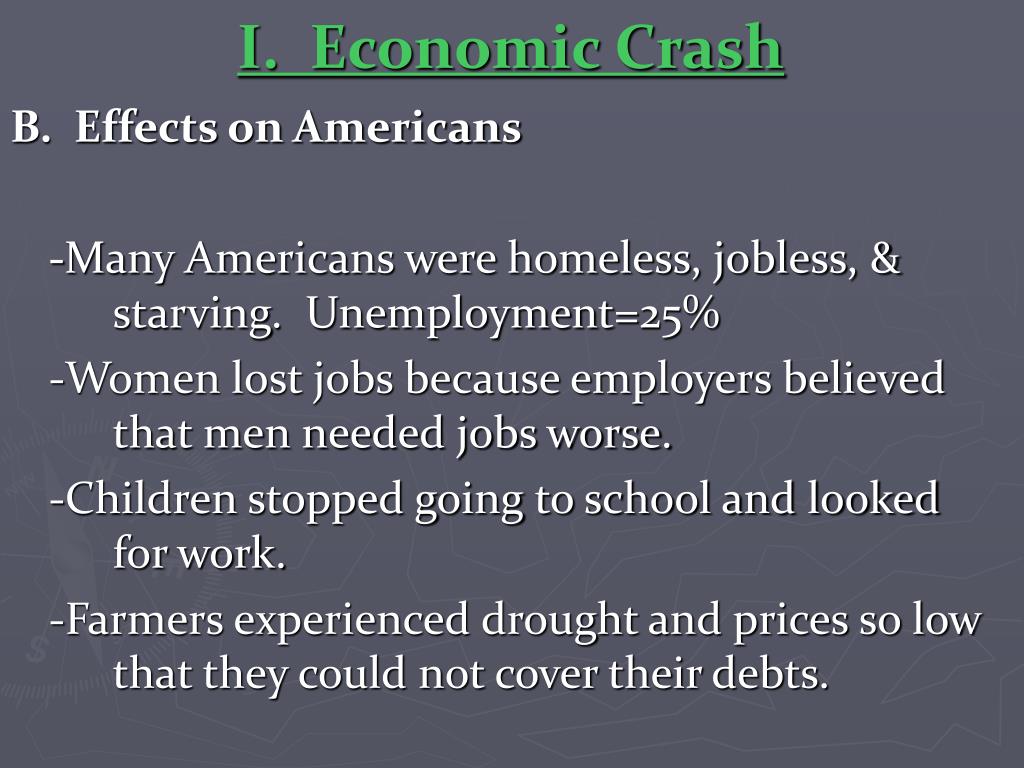 I. Economic Crash

B. Effects on Americans

-Many Americans were homeless, jobless, & starving. Unemployment=25%

-Women lost jobs because employers believed that men needed jobs worse.

-Children stopped going to school and looked for work.

-Farmers experienced drought and prices so low that they could not cover their debts.